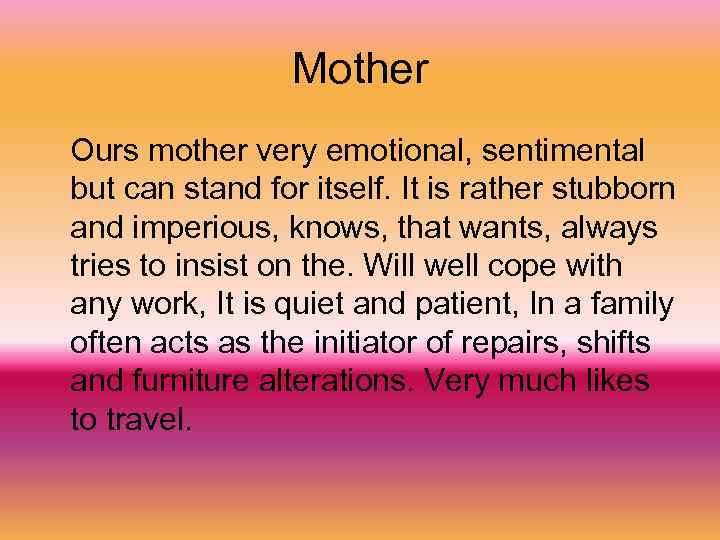 Mother

Ours mother very emotional, sentimental but can stand for itself. It is rather stubborn and imperious, knows, that wants, always tries to insist on the. Will well cope with any work, It is quiet and patient, In a family often acts as the initiator of repairs, shifts and furniture alterations. Very much likes to travel.